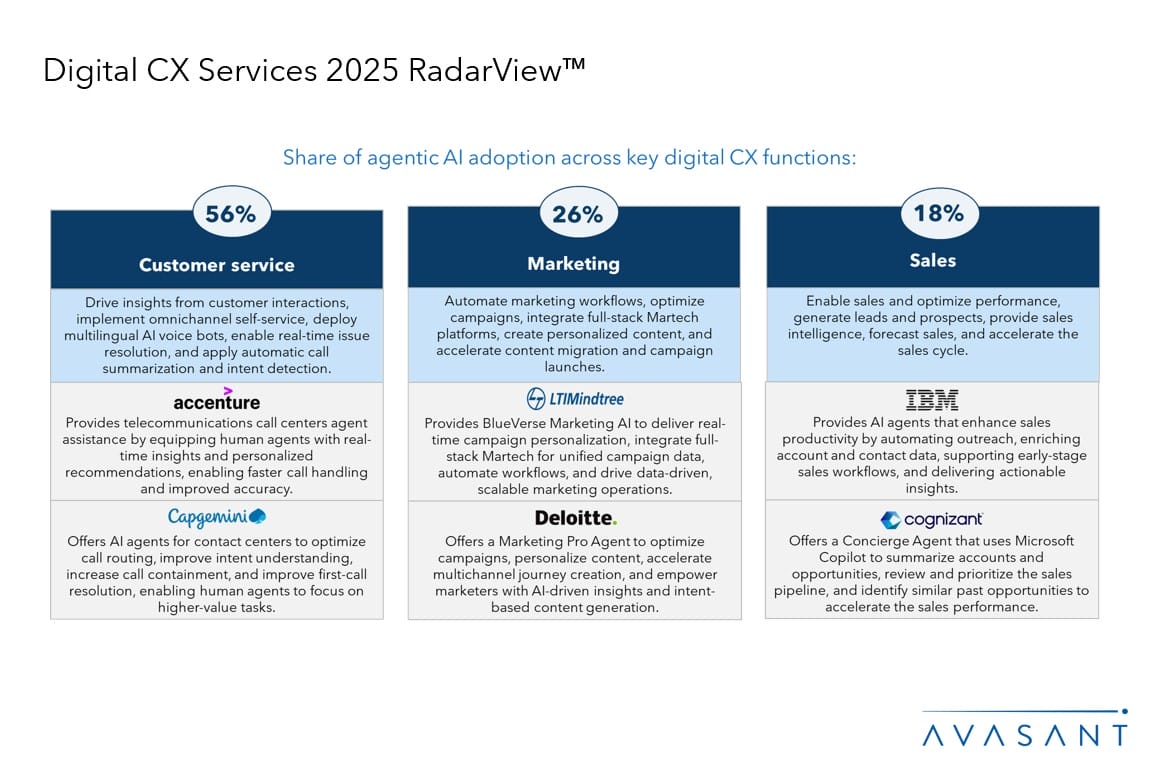 Digital CX Services 2025 RadarView™

Share of agentic AI adoption across key digital CX functions:

56%

Customer service

Drive insights from customer interactions, implement omnichannel self-service, deploy multilingual AI voice bots, enable real-time issue resolution, and apply automatic call summarization and intent detection.

accenture

Provides telecommunications call centers agent assistance by equipping human agents with real-time insights and personalized recommendations, enabling faster call handling and improved accuracy.

Capgemini

Offers AI agents for contact centers to optimize call routing, improve intent understanding, increase call containment, and improve first-call resolution, enabling human agents to focus on higher-value tasks.

26%

Marketing

Automate marketing workflows, optimize campaigns, integrate full-stack Martech platforms, create personalized content, and accelerate content migration and campaign launches.

LTIMindtree

Provides BlueVerse Marketing AI to deliver real-time campaign personalization, integrate full-stack Martech for unified campaign data, automate workflows, and drive data-driven, scalable marketing operations.

Deloitte.

Offers a Marketing Pro Agent to optimize campaigns, personalize content, accelerate multichannel journey creation, and empower marketers with AI-driven insights and intent-based content generation.

18%

Sales

Enable sales and optimize performance, generate leads and prospects, provide sales intelligence, forecast sales, and accelerate the sales cycle.

IBM

Provides AI agents that enhance sales productivity by automating outreach, enriching account and contact data, supporting early-stage sales workflows, and delivering actionable insights.

cognizant

Offers a Concierge Agent that uses Microsoft Copilot to summarize accounts and opportunities, review and prioritize the sales pipeline, and identify similar past opportunities to accelerate the sales performance.

AVASANT